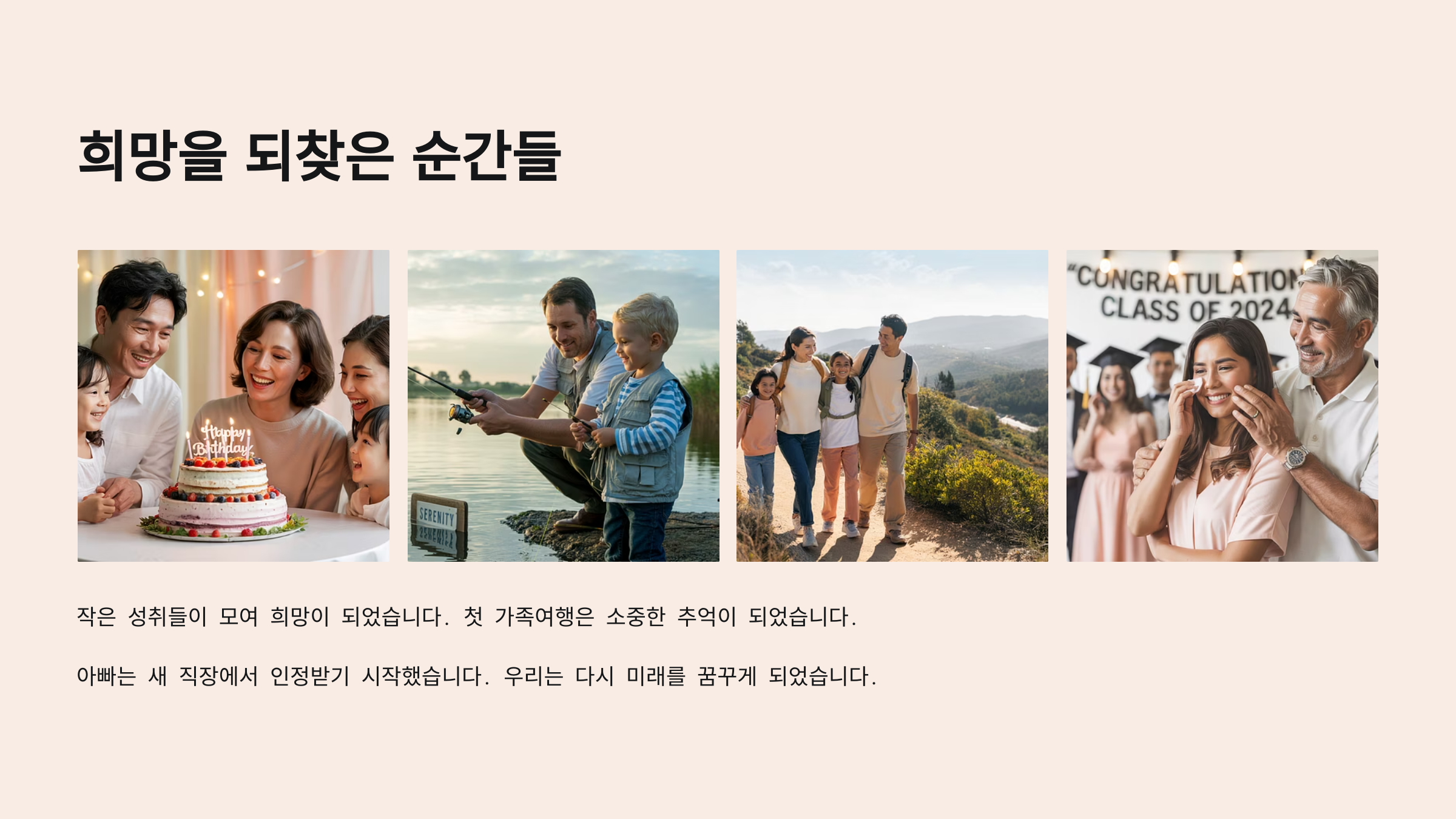 희망을 되찾은 순간들

Happy Birthday

SERENITY

"CONGRATULATION
CLASS OF 2024

작은 성취들이 모여 희망이 되었습니다. 첫 가족여행은 소중한 추억이 되었습니다.

아빠는 새 직장에서 인정받기 시작했습니다. 우리는 다시 미래를 꿈꾸게 되었습니다.